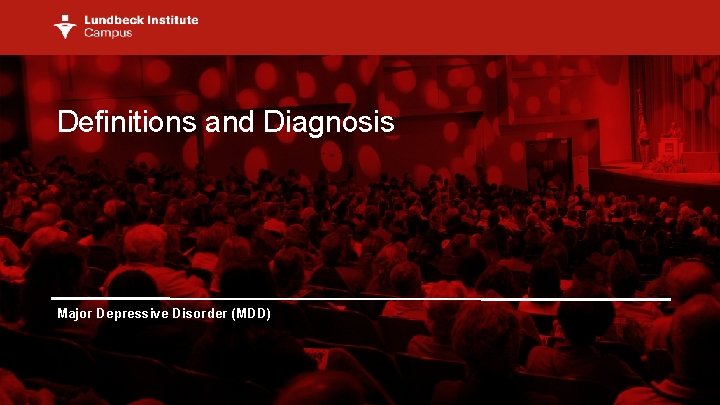 Lundbeck Institute
Campus

Definitions and Diagnosis

Major Depressive Disorder (MDD)